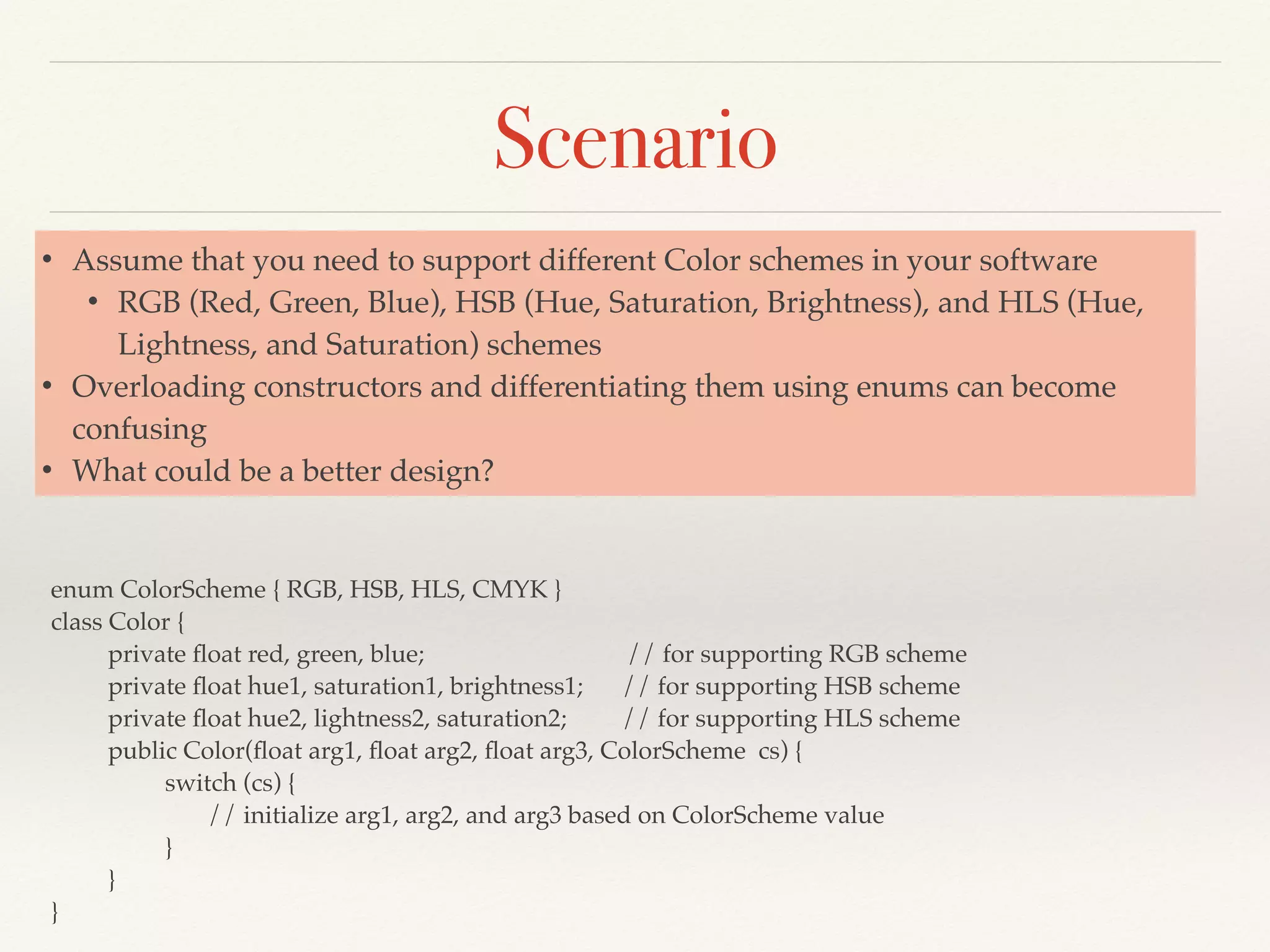 Scenario

• Assume that you need to support different Color schemes in your software
  • RGB (Red, Green, Blue), HSB (Hue, Saturation, Brightness), and HLS (Hue, Lightness, and Saturation) schemes
• Overloading constructors and differentiating them using enums can become confusing
• What could be a better design?

enum ColorScheme { RGB, HSB, HLS, CMYK }
class Color {
private float red, green, blue; // for supporting RGB scheme
private float hue1, saturation1, brightness1; // for supporting HSB scheme
private float hue2, lightness2, saturation2; // for supporting HLS scheme
public Color(float arg1, float arg2, float arg3, ColorScheme cs) {
switch (cs) {
// initialize arg1, arg2, and arg3 based on ColorScheme value
}
}
}